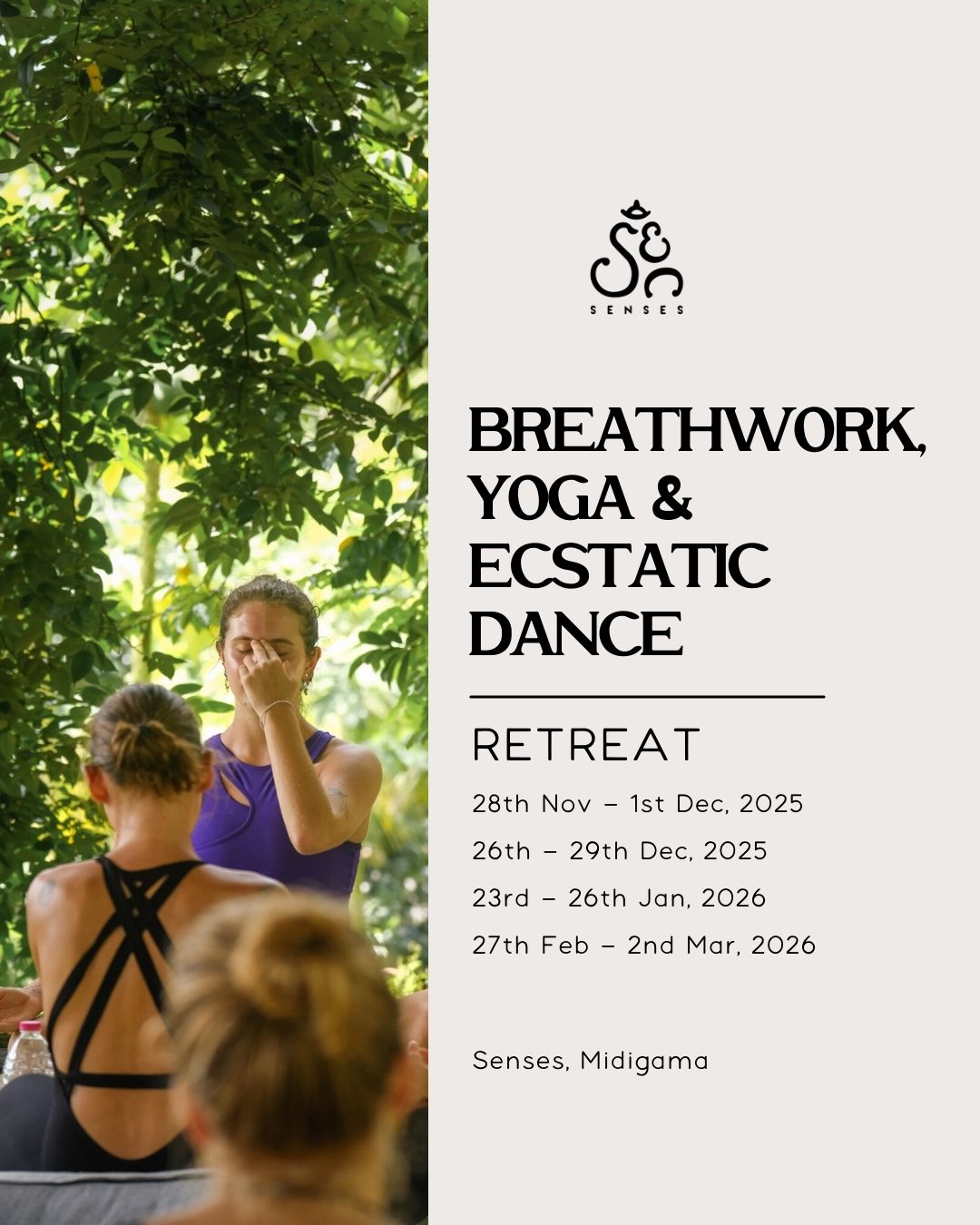 SENSES

BREATHWORK, YOGA & ECSTATIC DANCE

RETREAT

28th Nov – 1st Dec, 2025

26th – 29th Dec, 2025

23rd – 26th Jan, 2026

27th Feb – 2nd Mar, 2026

Senses, Midigama